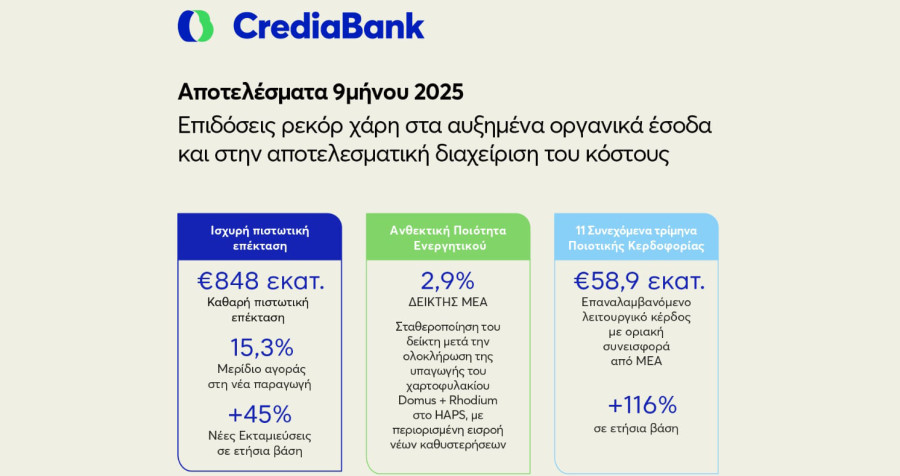 CrediaBank

Αποτελέσματα 9μήνου 2025

Επιδόσεις ρεκόρ χάρη στα αυξημένα οργανικά έσοδα και στην αποτελεσματική διαχείριση του κόστους

Ισχυρή πιστωτική επέκταση

€848 εκατ.
Καθαρή πιστωτική επέκταση

15,3%
Μερίδιο αγοράς στη νέα παραγωγή

+45%
Νέες Εκταμιεύσεις σε ετήσια βάση

Ανθεκτική Ποιότητα Ενεργητικού

2,9%
ΔΕΙΚΤΗΣ ΜΕΑ

Σταθεροποίηση του δείκτη μετά την ολοκλήρωση της υπαγωγής του χαρτοφυλακίου Domus + Rhodium στο HAPS, με περιορισμένη εισροή νέων καθυστερήσεων

11 Συνεχόμενα τρίμηνα Ποιοτικής Κερδοφορίας

€58,9 εκατ.
Επαναλαμβανόμενο λειτουργικό κέρδος με οριακή συνεισφορά από ΜΕΑ

+116%
σε ετήσια βάση